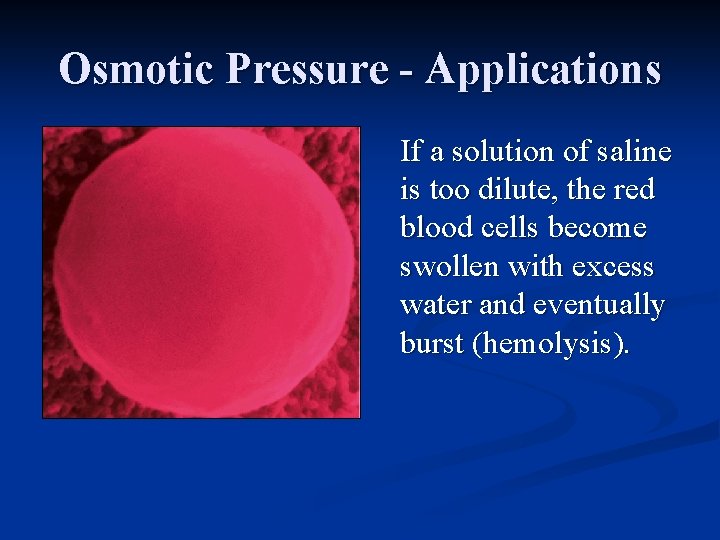 Osmotic Pressure - Applications

If a solution of saline is too dilute, the red blood cells become swollen with excess water and eventually burst (hemolysis).